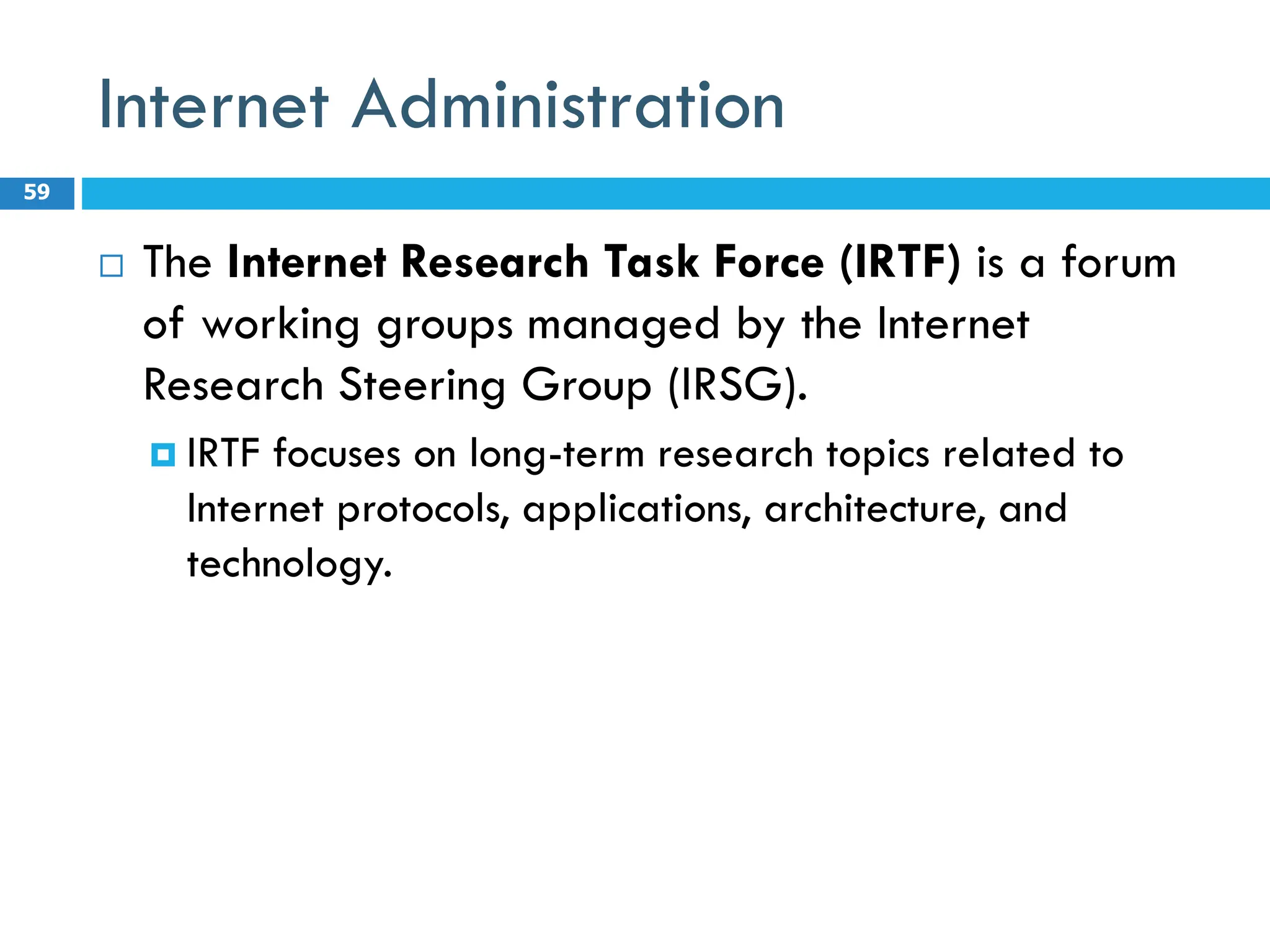 Internet Administration

59

The Internet Research Task Force (IRTF) is a forum of working groups managed by the Internet Research Steering Group (IRSG).

IRTF focuses on long-term research topics related to Internet protocols, applications, architecture, and technology.